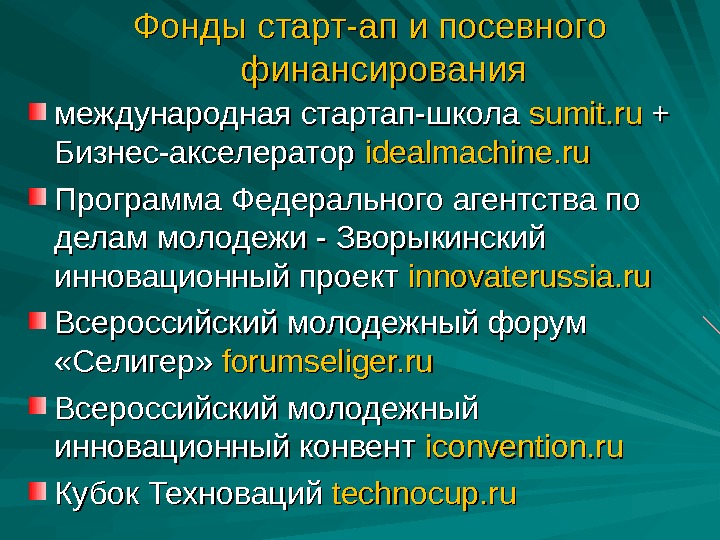 Фонды старт-ап и посевного финансирования

международная стартап-школа sumit.ru + Бизнес-акселератор idealmachine.ru

Программа Федерального агентства по делам молодежи - Зворыкинский инновационный проект innovaterussia.ru

Всероссийский молодежный форум «Селигер» forumseliger.ru

Всероссийский молодежный инновационный конвент iconvention.ru

Кубок Техноваций technocup.ru